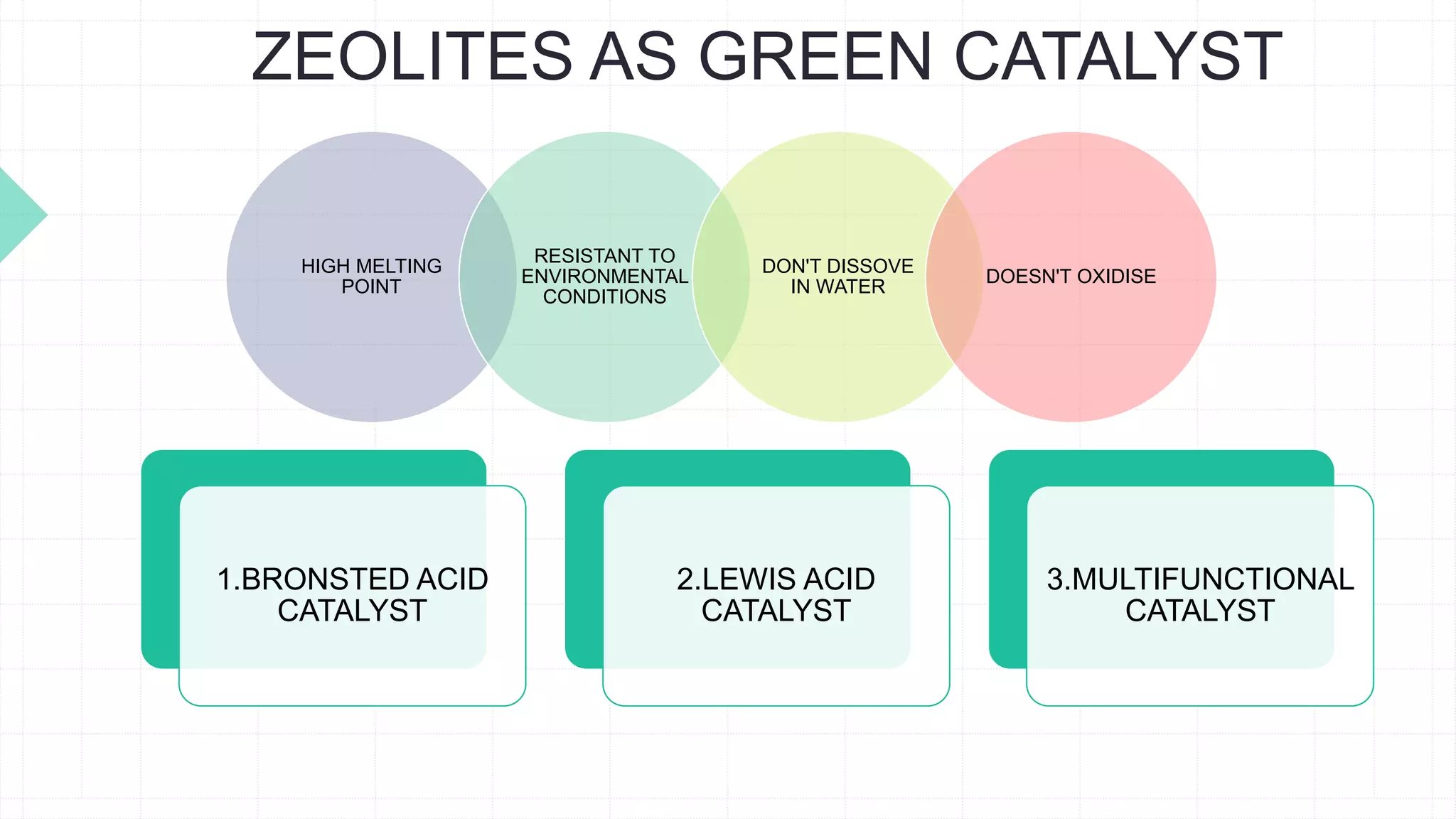 ZEOLITES AS GREEN CATALYST

HIGH MELTING POINT

RESISTANT TO ENVIRONMENTAL CONDITIONS

DON'T DISSOVE IN WATER

DOESN'T OXIDISE

1.BRONSTED ACID CATALYST

2.LEWIS ACID CATALYST

3.MULTIFUNCTIONAL CATALYST